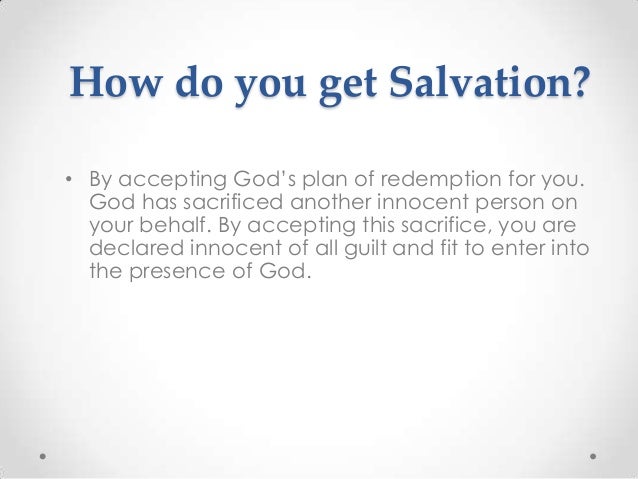 How do you get Salvation?

• By accepting God's plan of redemption for you. God has sacrificed another innocent person on your behalf. By accepting this sacrifice, you are declared innocent of all guilt and fit to enter into the presence of God.